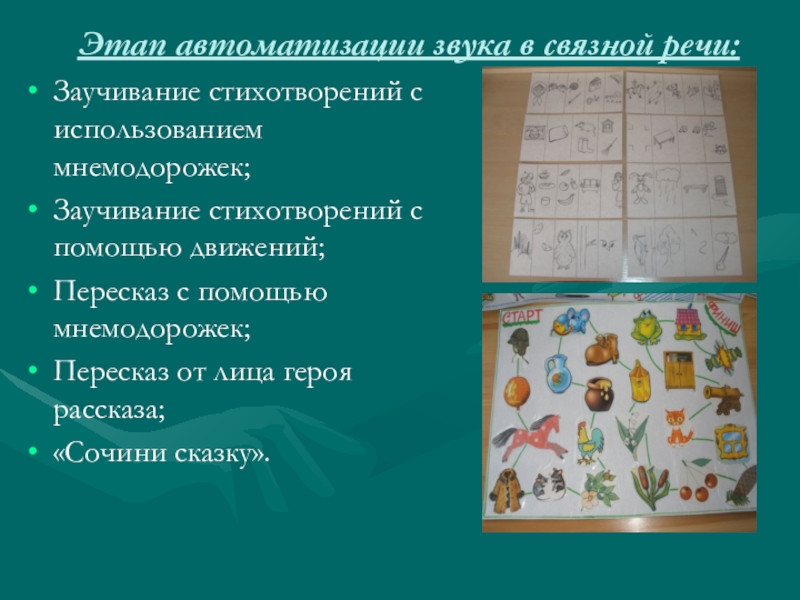 Этап автоматизации звука в связной речи:

• Заучивание стихотворений с использованием мнемодорожек;
• Заучивание стихотворений с помощью движений;
• Пересказ с помощью мнемодорожек;
• Пересказ от лица героя рассказа;
• «Сочини сказку».

СТАРТ

ФИНИШ